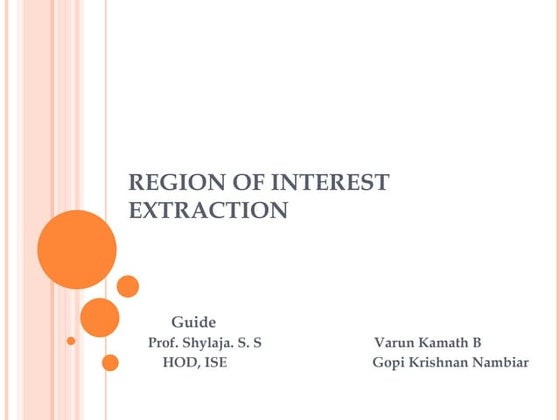 REGION OF INTEREST EXTRACTION

Guide
Prof. Shylaja. S. S
HOD, ISE

Varun Kamath B
Gopi Krishnan Nambiar